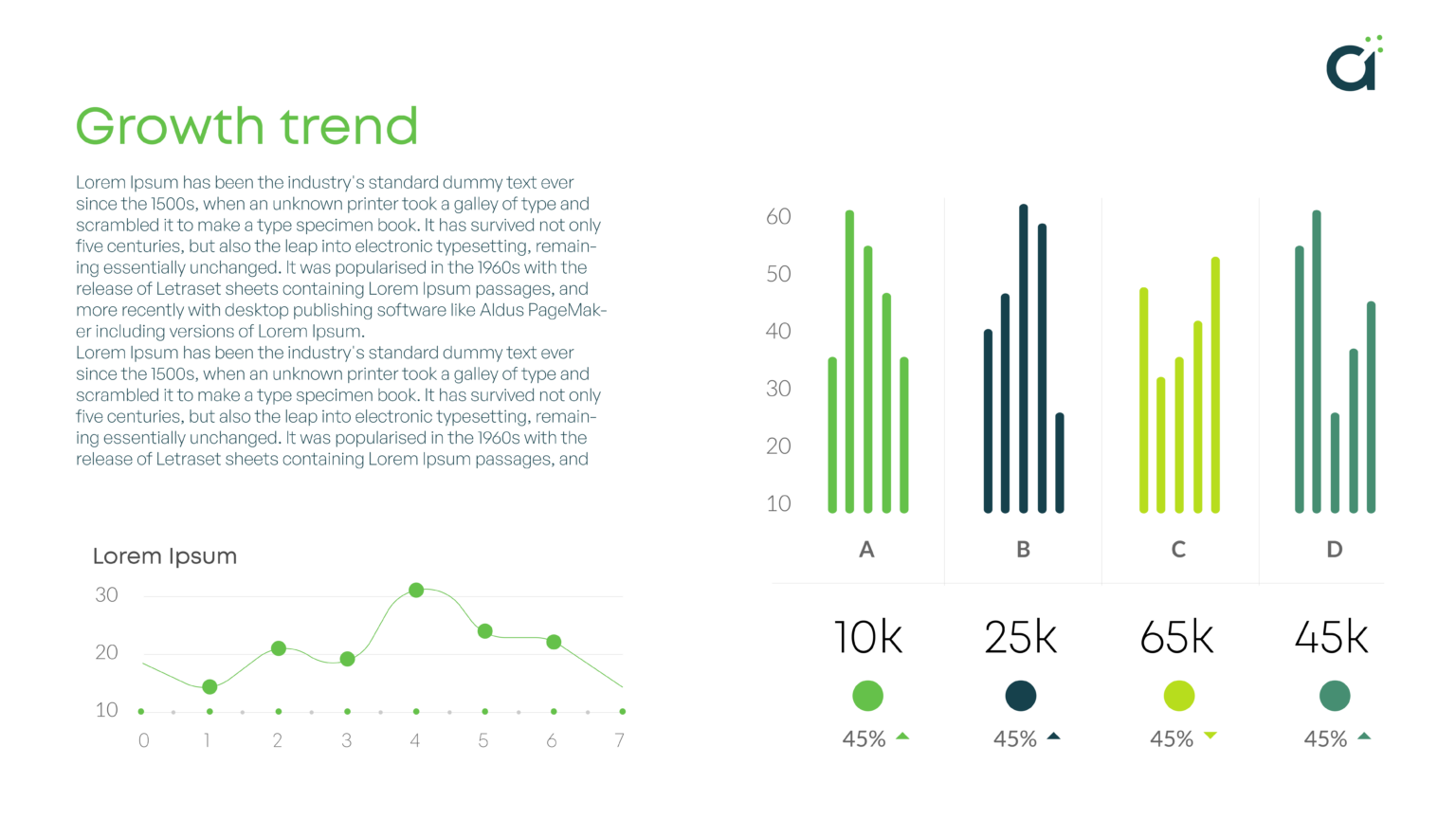 Growth trend

Lorem Ipsum has been the industry's standard dummy text ever since the 1500s, when an unknown printer took a galley of type and scrambled it to make a type specimen book. It has survived not only five centuries, but also the leap into electronic typesetting, remaining essentially unchanged. It was popularised in the 1960s with the release of Letraset sheets containing Lorem Ipsum passages, and more recently with desktop publishing software like Aldus PageMaker including versions of Lorem Ipsum.
Lorem Ipsum has been the industry's standard dummy text ever since the 1500s, when an unknown printer took a galley of type and scrambled it to make a type specimen book. It has survived not only five centuries, but also the leap into electronic typesetting, remaining essentially unchanged. It was popularised in the 1960s with the release of Letraset sheets containing Lorem Ipsum passages, and

Lorem Ipsum
30
20
10
0 1 2 3 4 5 6 7

60
50
40
30
20
10
A B C D

10k
45% ▲

25k
45% ▲

65k
45% ▼

45k
45% ▲